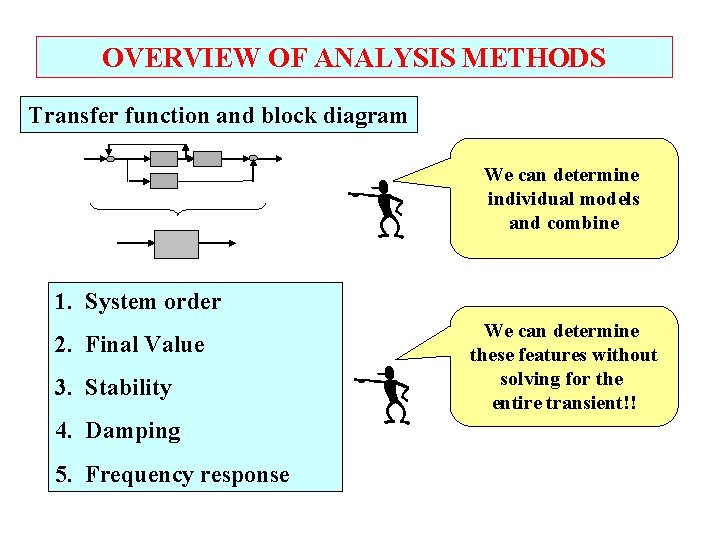 OVERVIEW OF ANALYSIS METHODS

Transfer function and block diagram

We can determine individual models and combine

1. System order
2. Final Value
3. Stability
4. Damping
5. Frequency response

We can determine these features without solving for the entire transient!!